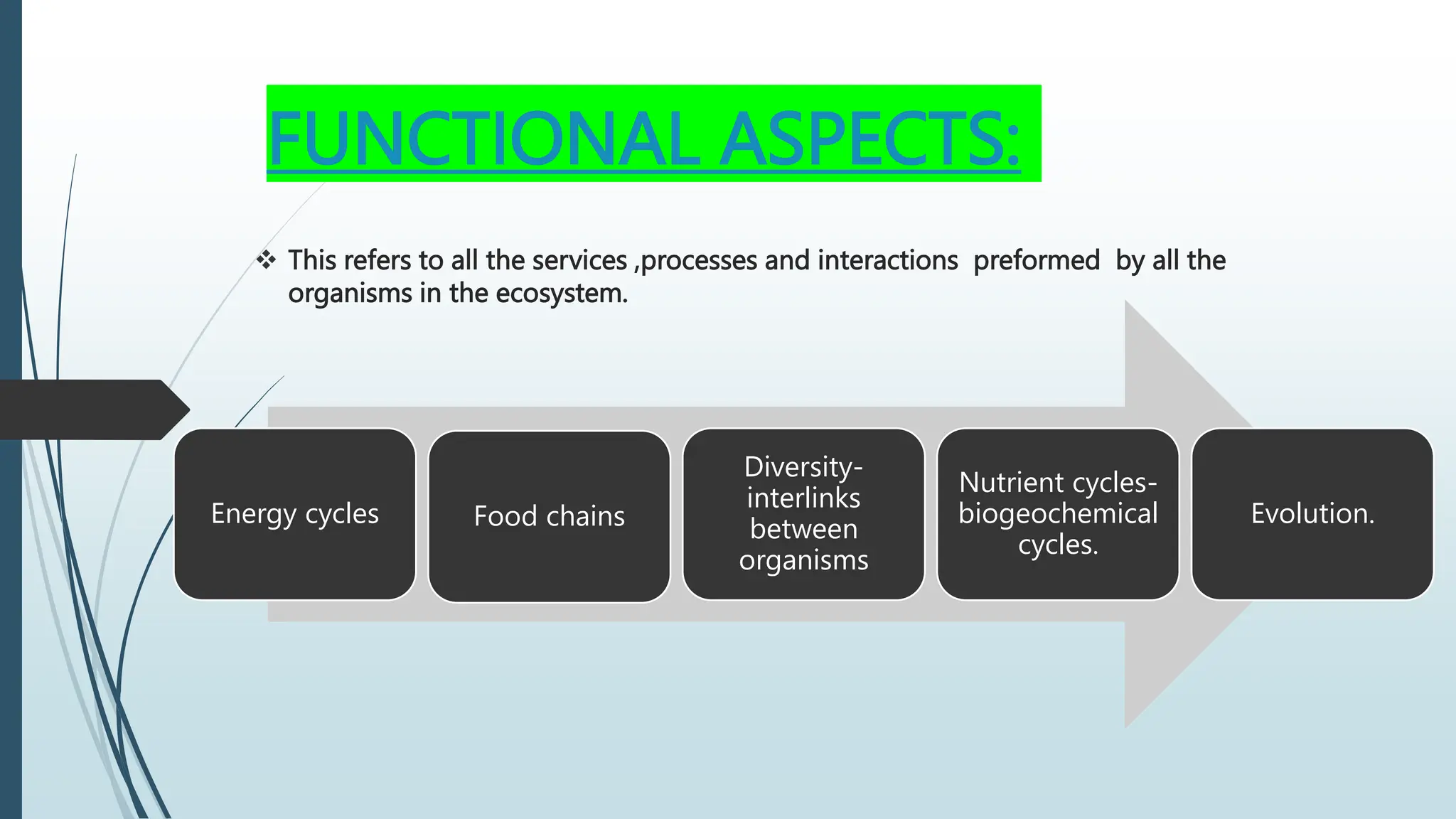 FUNCTIONAL ASPECTS:

❖ This refers to all the services ,processes and interactions preformed by all the organisms in the ecosystem.

Energy cycles

Food chains

Diversity-interlinks between organisms

Nutrient cycles-biogeochemical cycles.

Evolution.